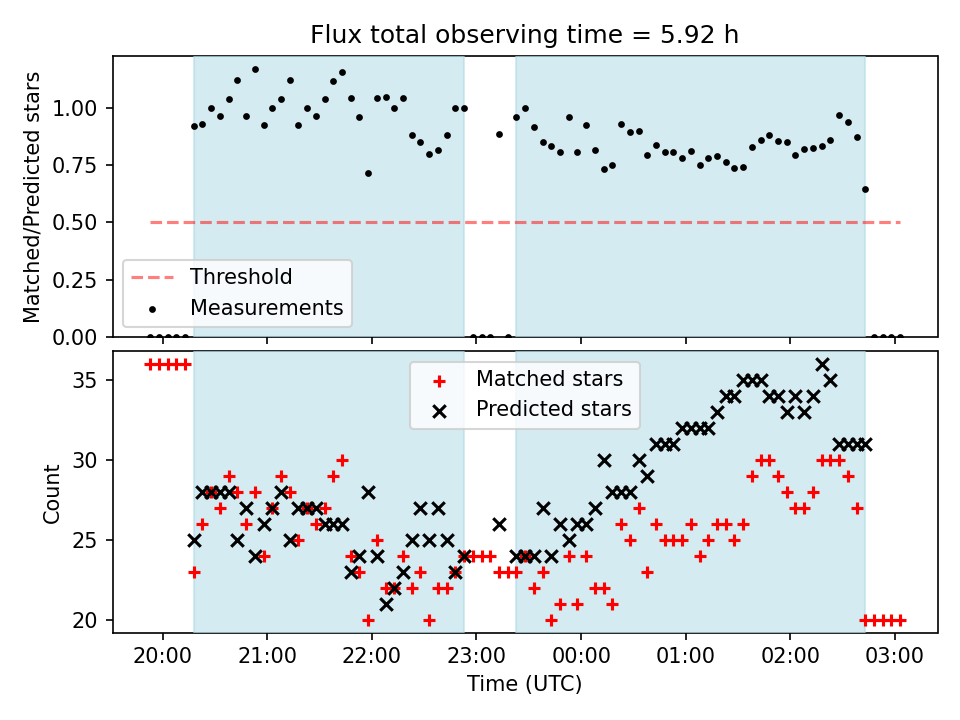 Flux total observing time = 5.92 h

Matched/Predicted stars

1.00
0.75
0.50
0.25
0.00

Threshold
Measurements

Count

35
30
25
20

Matched stars
Predicted stars

20:00
21:00
22:00
23:00
00:00
01:00
02:00
03:00

Time (UTC)